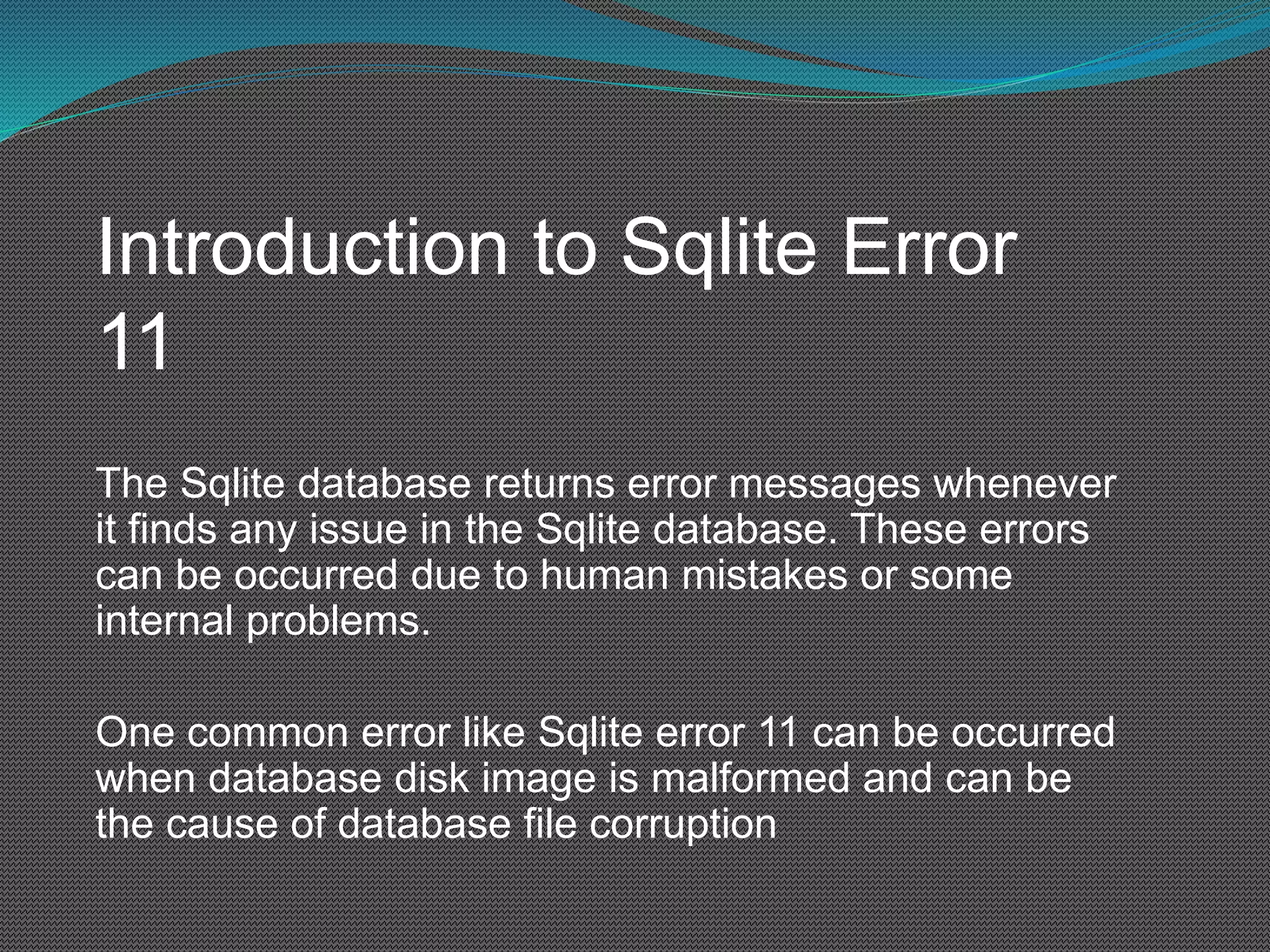 Introduction to Sqlite Error 11

The Sqlite database returns error messages whenever it finds any issue in the Sqlite database. These errors can be occurred due to human mistakes or some internal problems.

One common error like Sqlite error 11 can be occurred when database disk image is malformed and can be the cause of database file corruption